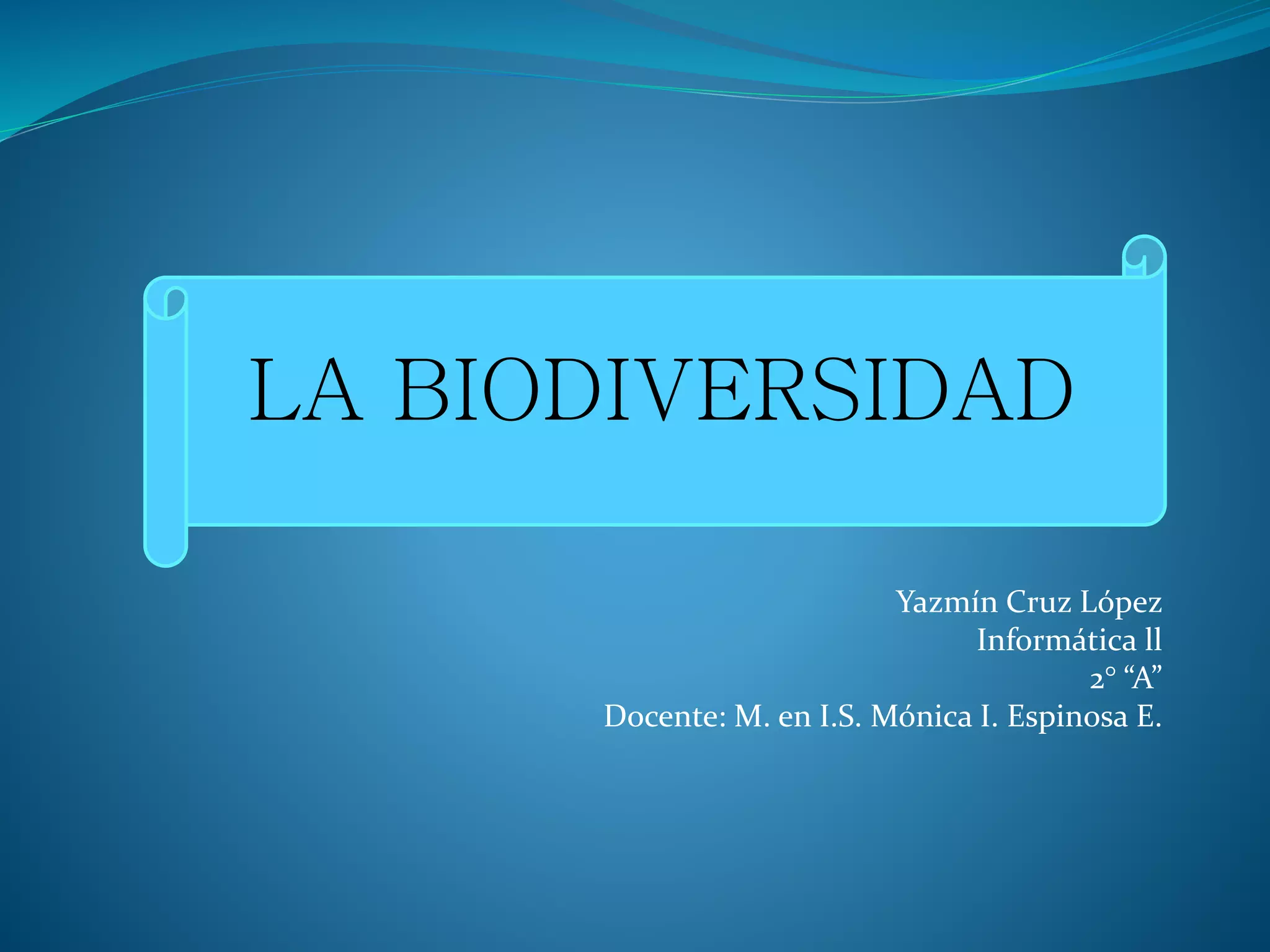 LA BIODIVERSIDAD

Yazmín Cruz López
Informática ll
2° “A”
Docente: M. en I.S. Mónica I. Espinosa E.